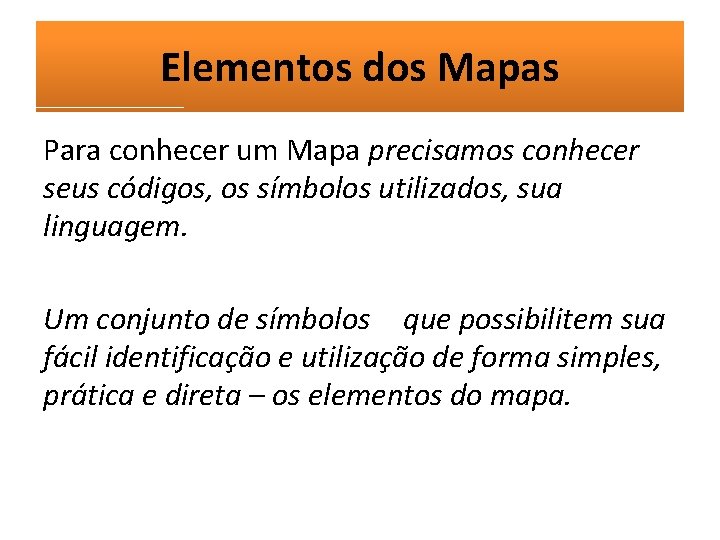 Elementos dos Mapas

Para conhecer um Mapa precisamos conhecer seus códigos, os símbolos utilizados, sua linguagem.

Um conjunto de símbolos que possibilitem sua fácil identificação e utilização de forma simples, prática e direta – os elementos do mapa.